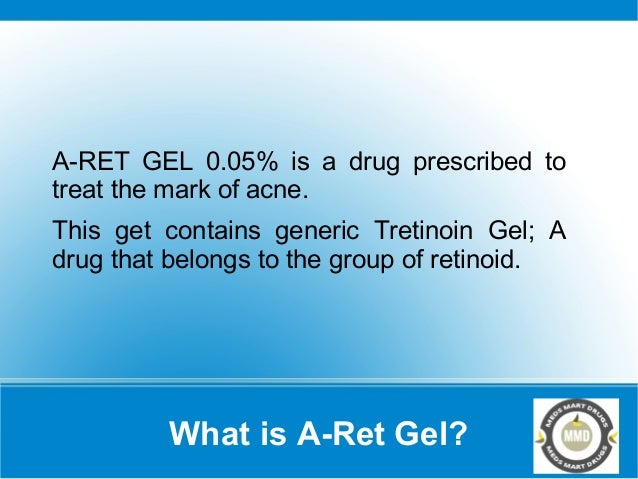 A-RET GEL 0.05% is a drug prescribed to treat the mark of acne.

This get contains generic Tretinoin Gel; A drug that belongs to the group of retinoid.

What is A-Ret Gel?

MEDS MART DRUGS
MMD
MEDS MART DRUGS